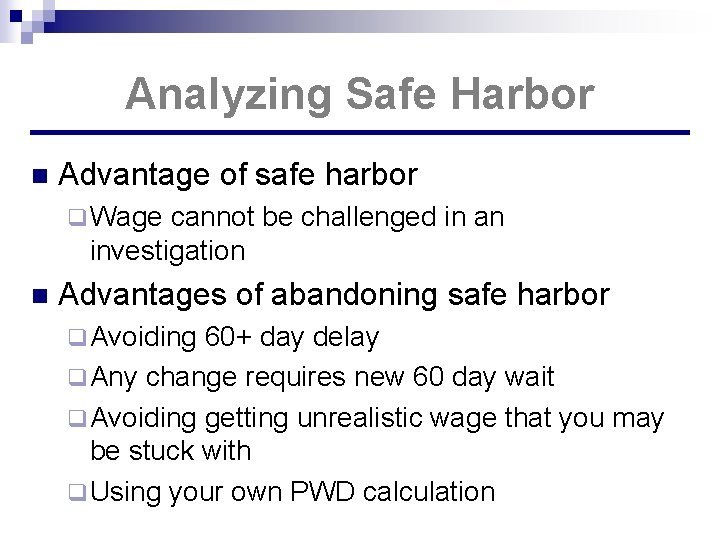 Analyzing Safe Harbor

Advantage of safe harbor
Wage cannot be challenged in an investigation

Advantages of abandoning safe harbor
Avoiding 60+ day delay
Any change requires new 60 day wait
Avoiding getting unrealistic wage that you may be stuck with
Using your own PWD calculation